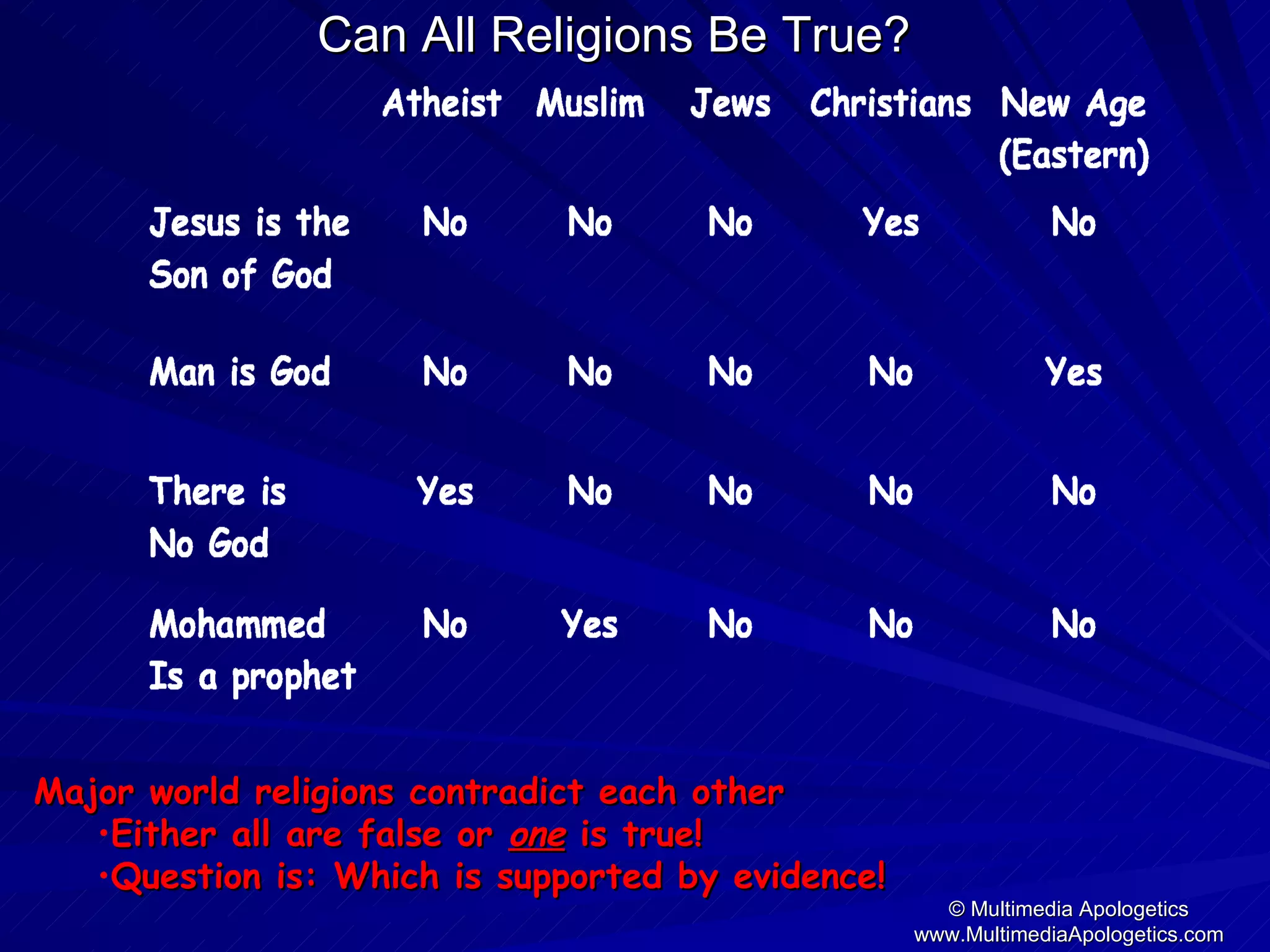 Can All Religions Be True?

| | Atheist | Muslim | Jews | Christians | New Age (Eastern) |
|---|---|---|---|---|---|
| Jesus is the Son of God | No | No | No | Yes | No |
| Man is God | No | No | No | No | Yes |
| There is No God | Yes | No | No | No | No |
| Mohammed Is a prophet | No | Yes | No | No | No |

Major world religions contradict each other
•Either all are false or one is true!
•Question is: Which is supported by evidence!

© Multimedia Apologetics
www.MultimediaApologetics.com